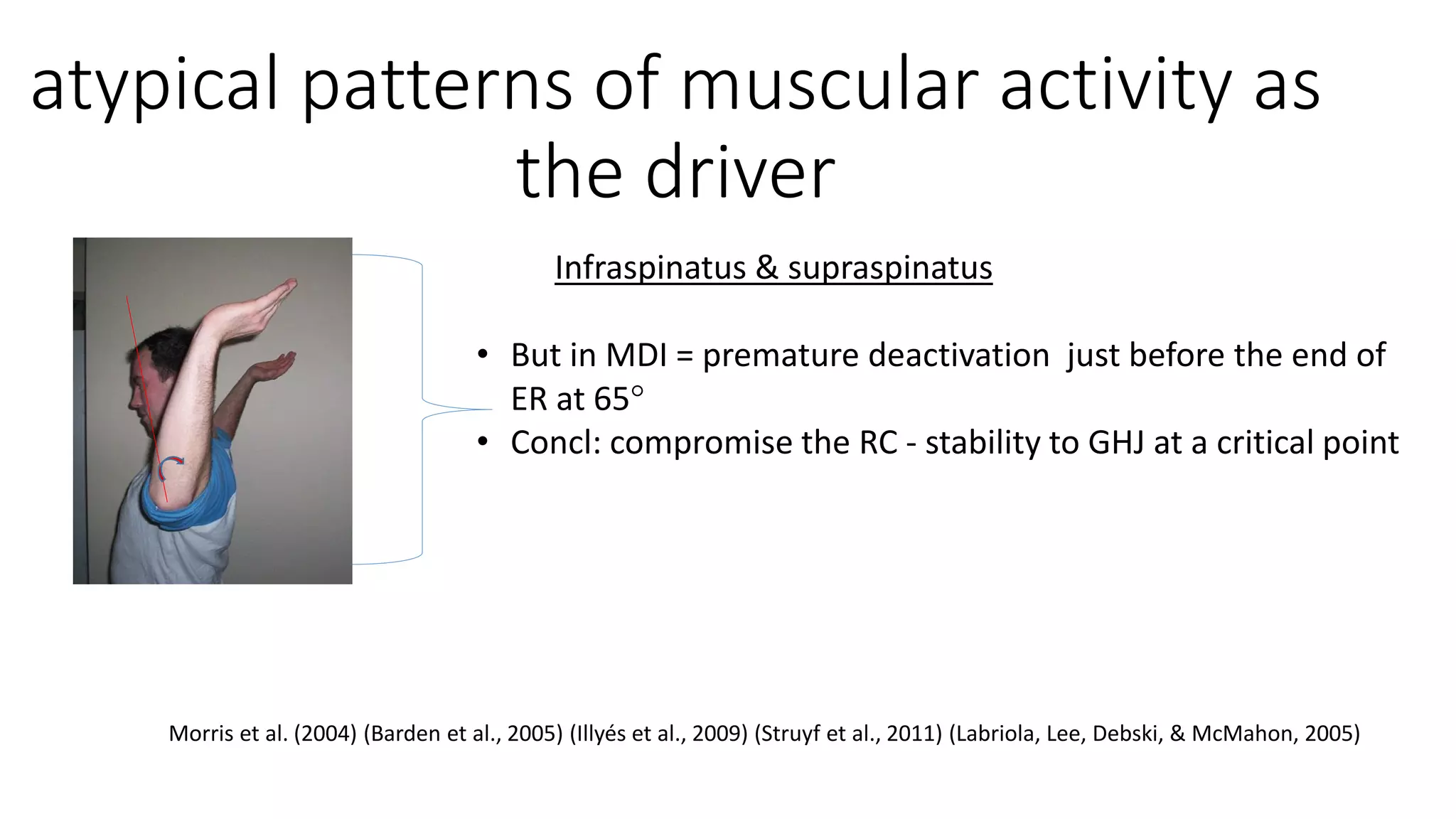 atypical patterns of muscular activity as the driver

Infraspinatus & supraspinatus

• But in MDI = premature deactivation just before the end of ER at 65°
• Concl: compromise the RC - stability to GHJ at a critical point

Morris et al. (2004) (Barden et al., 2005) (Illyés et al., 2009) (Struyf et al., 2011) (Labriola, Lee, Debski, & McMahon, 2005)